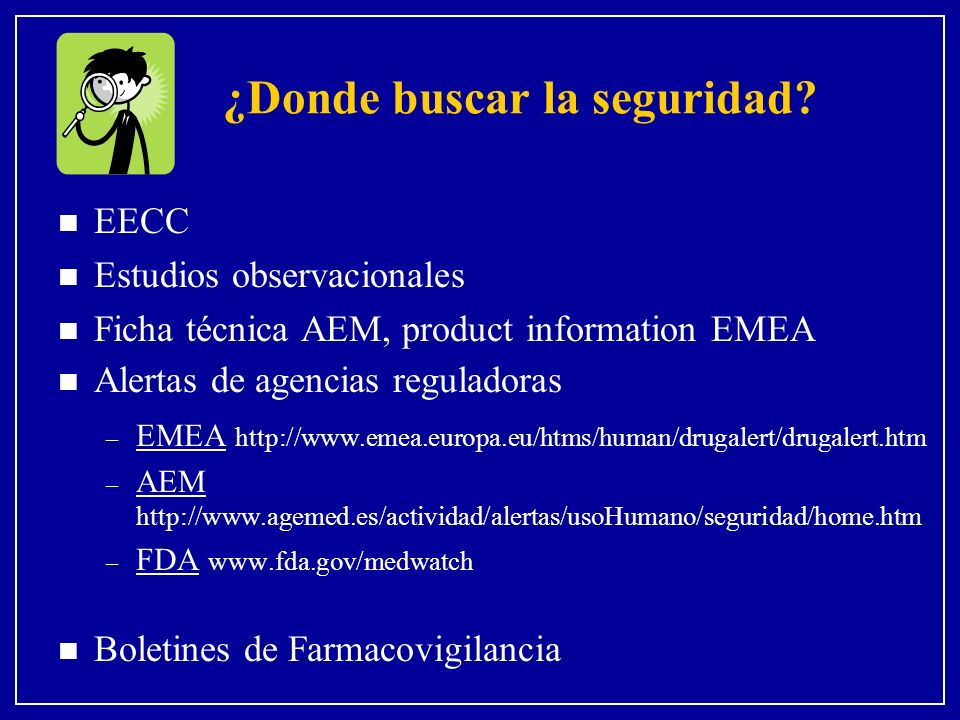 ¿Donde buscar la seguridad?

- EECC
- Estudios observacionales
- Ficha técnica AEM, product information EMEA
- Alertas de agencias reguladoras
  – EMEA http://www.emea.europa.eu/htms/human/drugalert/drugalert.htm
  – AEM http://www.agemed.es/actividad/alertas/usoHumano/seguridad/home.htm
  – FDA www.fda.gov/medwatch
- Boletines de Farmacovigilancia